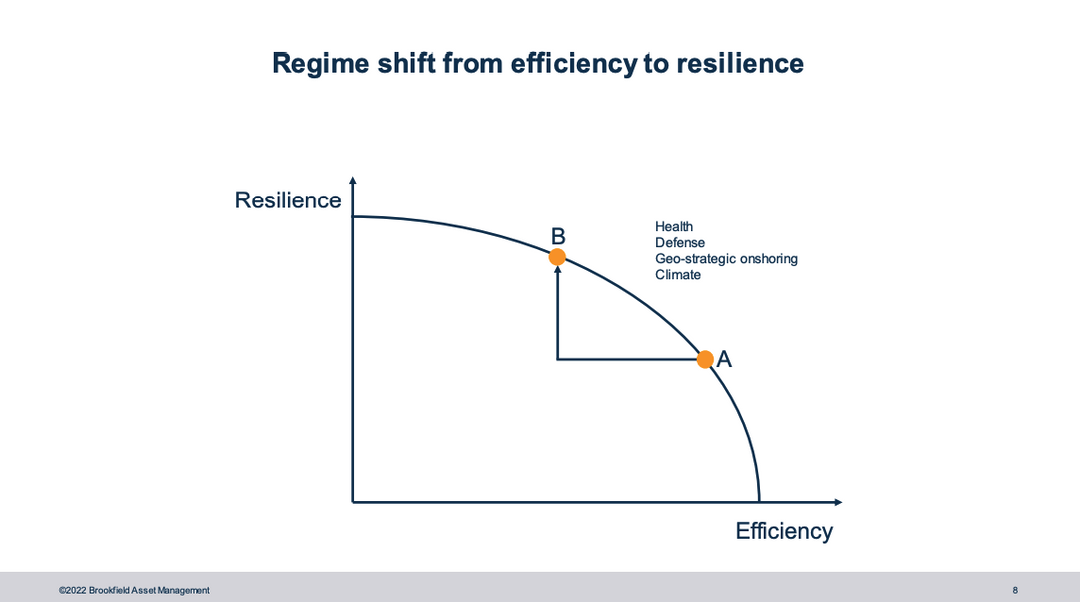 Regime shift from efficiency to resilience

Resilience

B

Health
Defense
Geo-strategic onshoring
Climate

A

Efficiency

©2022 Brookfield Asset Management

8